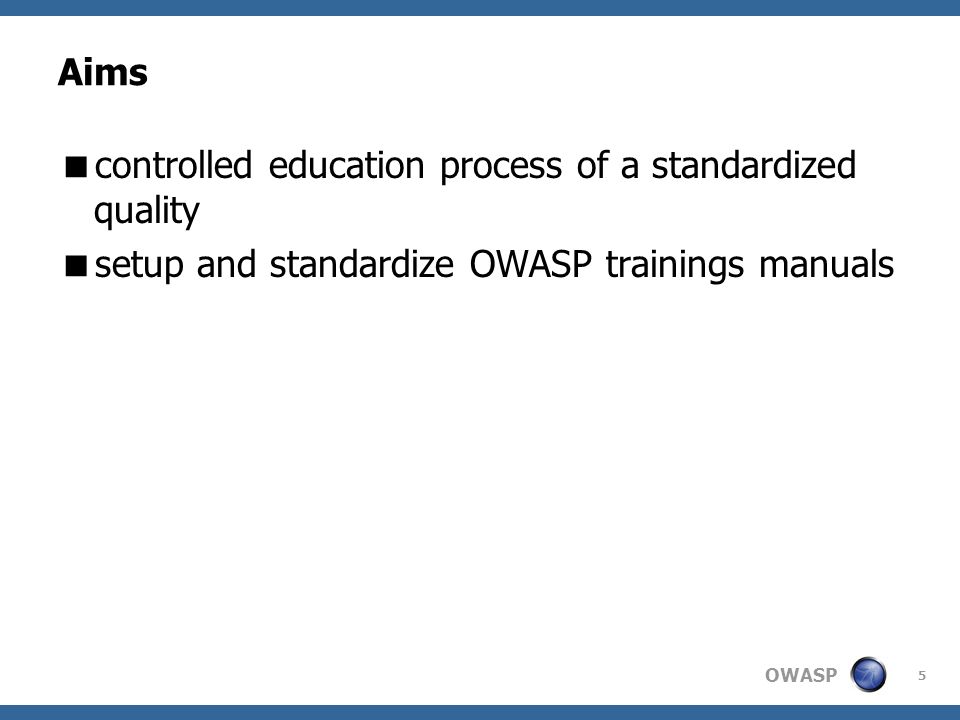 Aims

■ controlled education process of a standardized quality

■ setup and standardize OWASP trainings manuals

OWASP

5